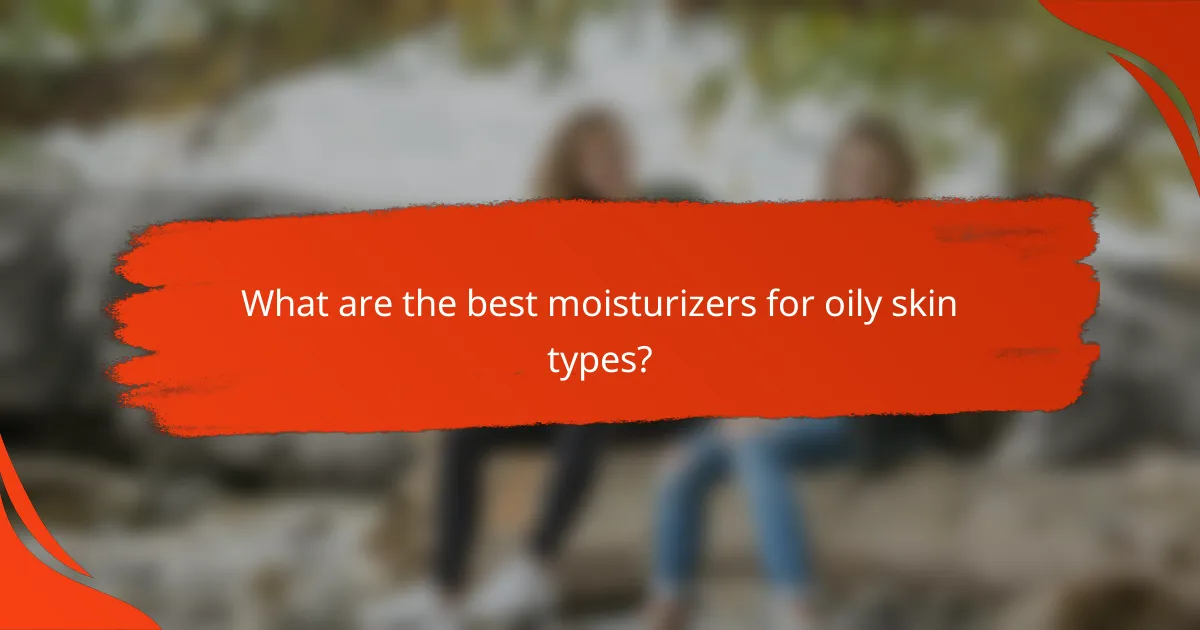 What are the best moisturizers for oily skin types?